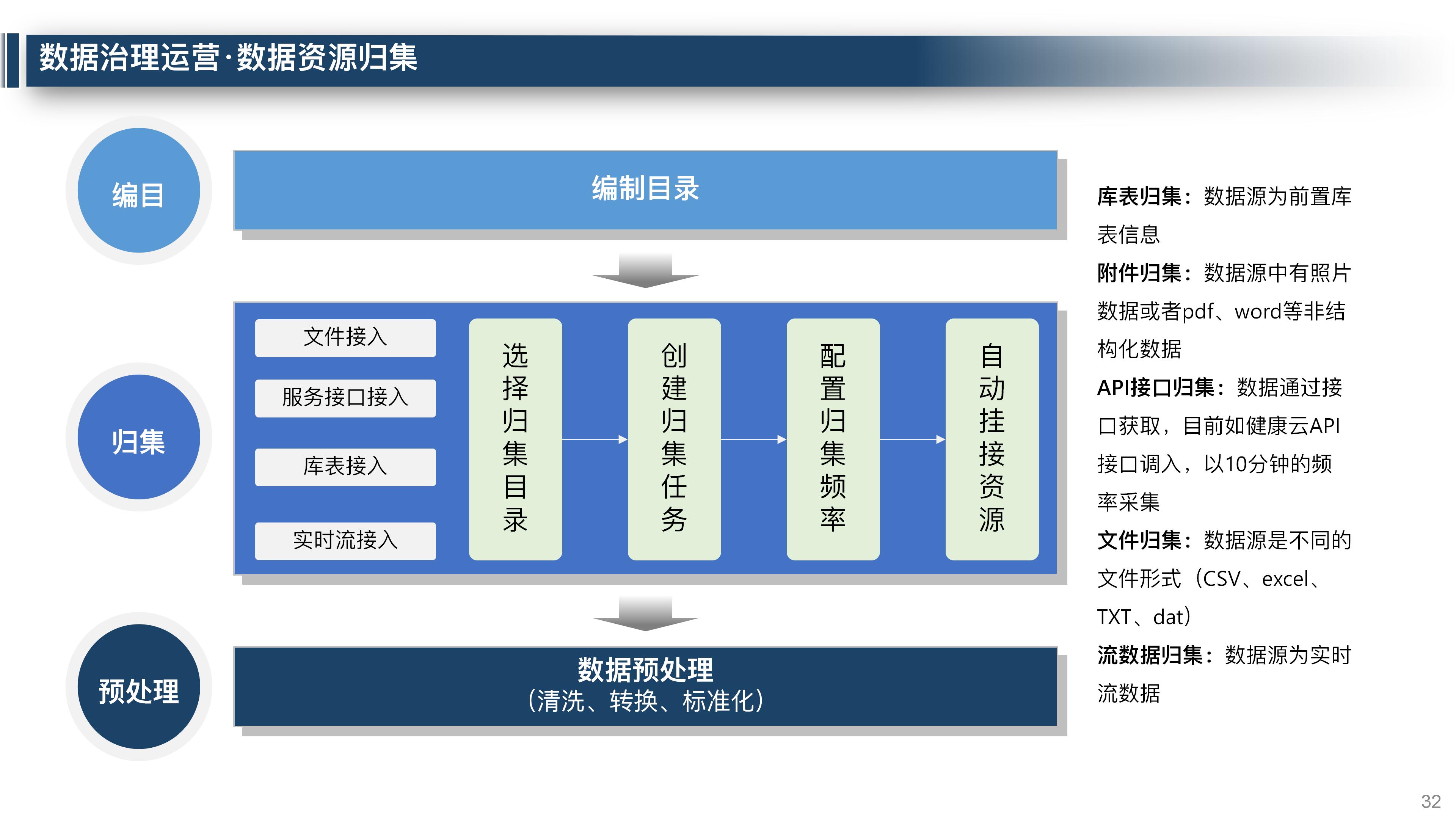 数据治理运营·数据资源归集

编目

编制目录

归集

文件接入

服务接口接入

库表接入

实时流接入

选择归集目录

创建归集任务

配置归集频率

自动挂接资源

预处理

数据预处理
（清洗、转换、标准化）

库表归集：数据源为前置库表信息

附件归集：数据源中有照片数据或者pdf、word等非结构化数据

API接口归集：数据通过接口获取，目前如健康云API接口调入，以10分钟的频率采集

文件归集：数据源是不同的文件形式（CSV、excel、TXT、dat）

流数据归集：数据源为实时流数据

32